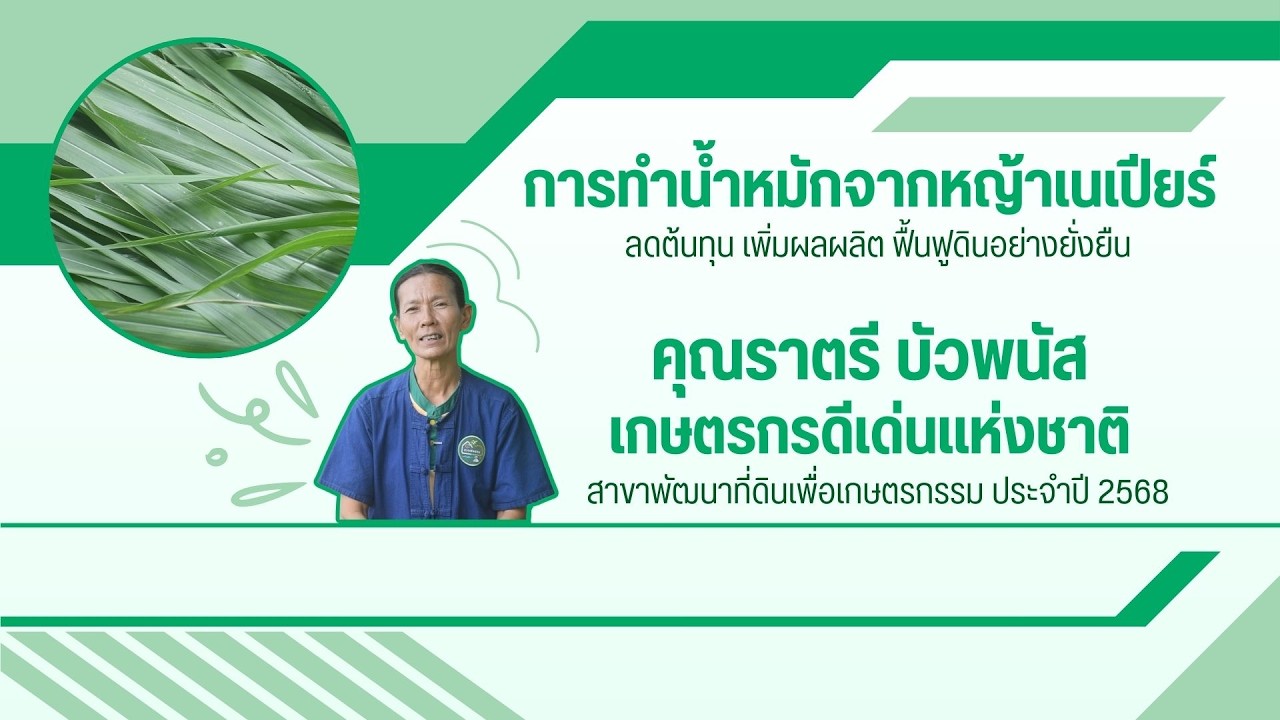 การทำน้ำหมักจากหญ้าเนเปียร์
ลดต้นทุน เพิ่มผลผลิต ฟื้นฟูดินอย่างยั่งยืน

คุณราตรี บัวพนัส
เกษตรกรดีเด่นแห่งชาติ
สาขาพัฒนาที่ดินเพื่อเกษตรกรรม ประจำปี 2568